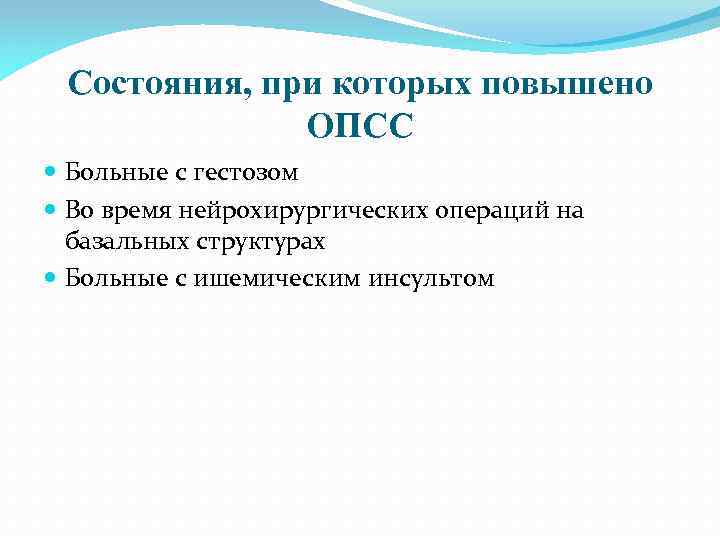 Состояния, при которых повышено ОПСС

- Больные с гестозом
- Во время нейрохирургических операций на базальных структурах
- Больные с ишемическим инсультом